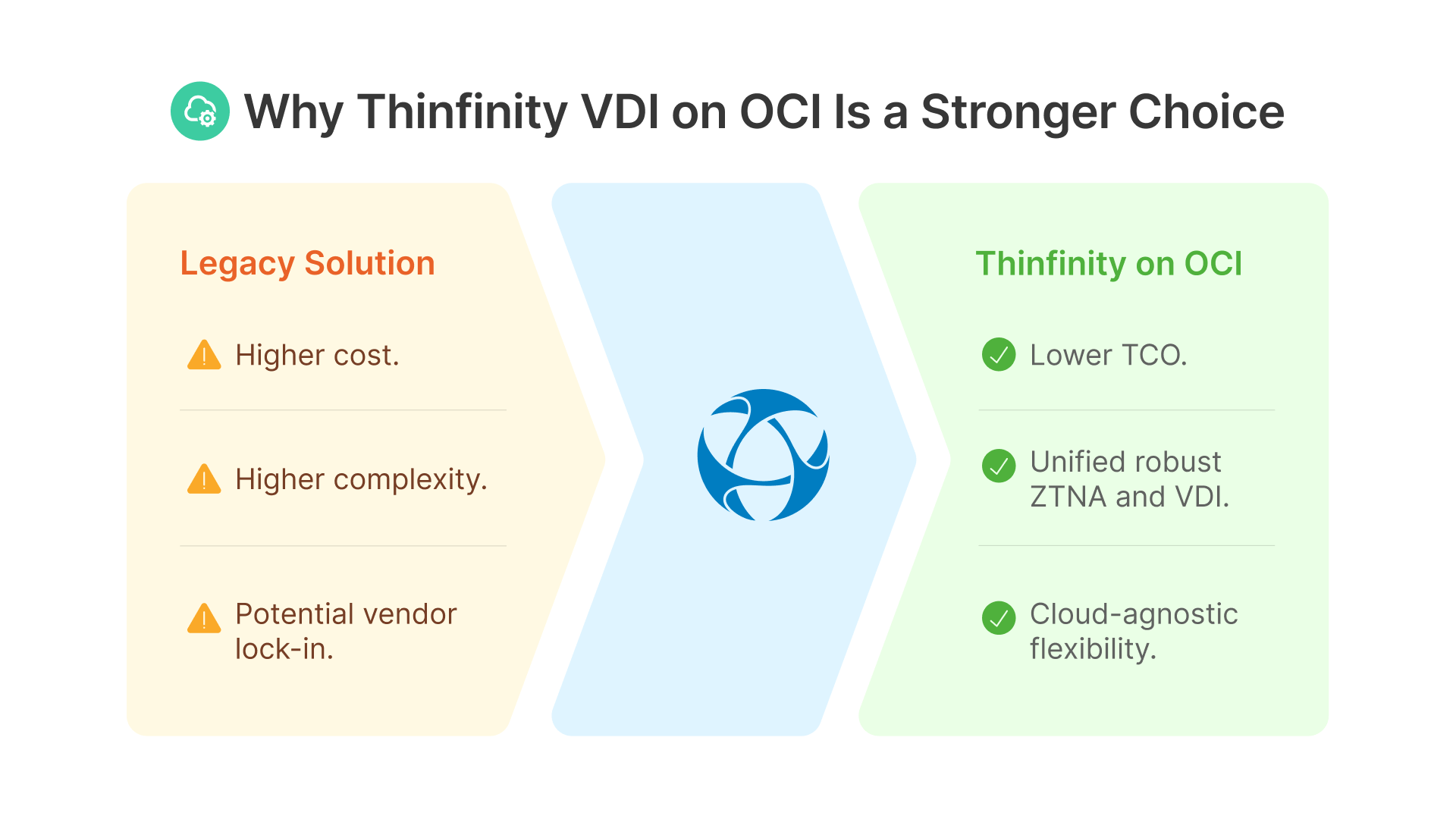 Why Thinfinity VDI on OCI Is a Stronger Choice

Legacy Solution

Higher cost.

Higher complexity.

Potential vendor lock-in.

Thinfinity on OCI

Lower TCO.

Unified robust ZTNA and VDI.

Cloud-agnostic flexibility.